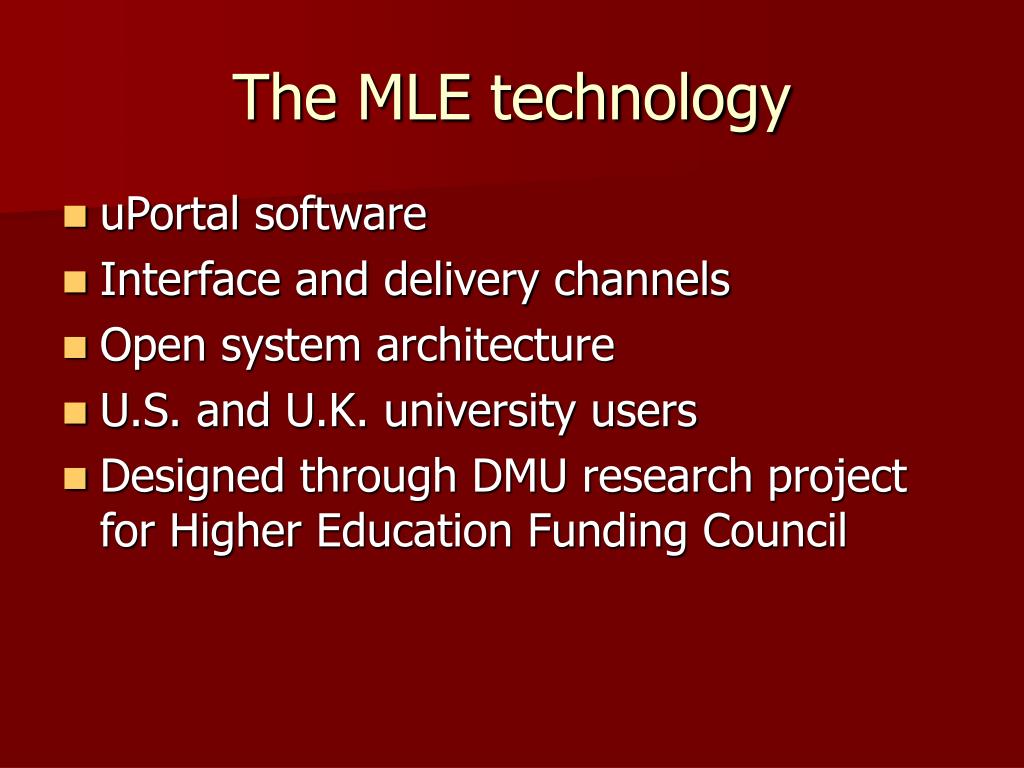 The MLE technology

- uPortal software
- Interface and delivery channels
- Open system architecture
- U.S. and U.K. university users
- Designed through DMU research project for Higher Education Funding Council